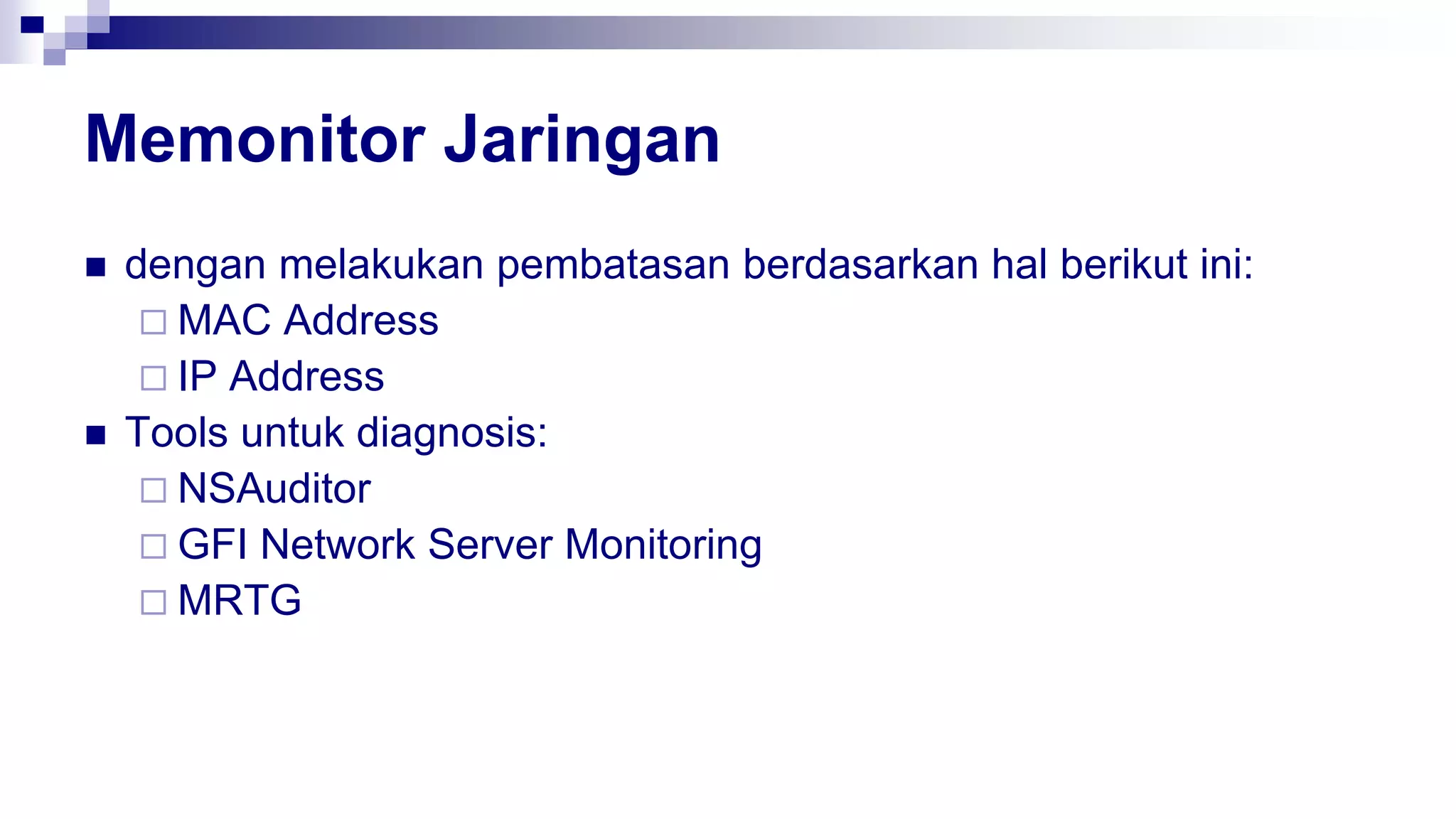 Memonitor Jaringan

■ dengan melakukan pembatasan berdasarkan hal berikut ini:
□ MAC Address
□ IP Address
■ Tools untuk diagnosis:
□ NSAuditor
□ GFI Network Server Monitoring
□ MRTG